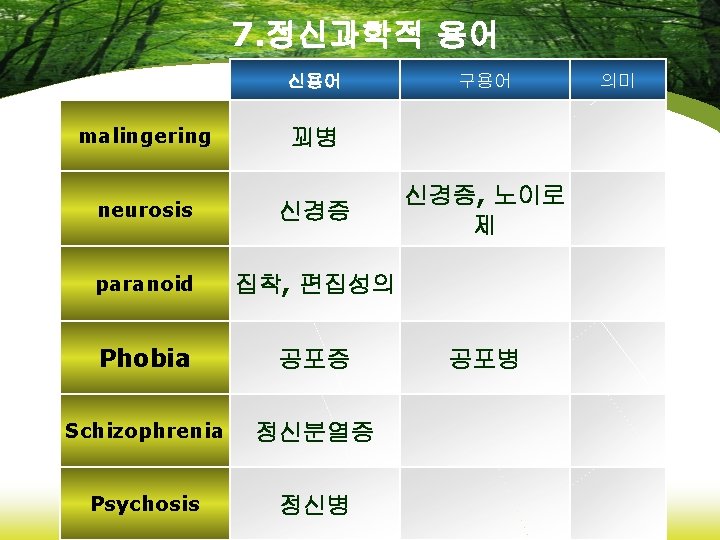 7.정신과학적 용어

| | 신용어 | 구용어 | 의미 |
|---|---|---|---|
| malingering | 꾀병 | | |
| neurosis | 신경증 | 신경증, 노이로제 | |
| paranoid | 집착, 편집성의 | | |
| Phobia | 공포증 | 공포병 | |
| Schizophrenia | 정신분열증 | | |
| Psychosis | 정신병 | | |